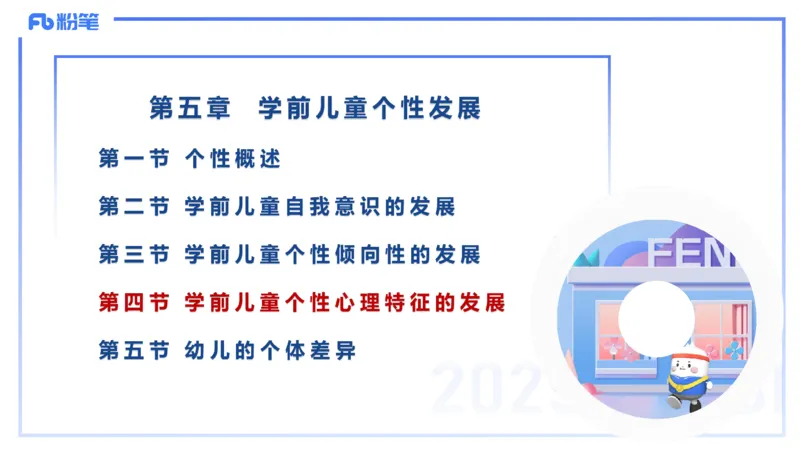 Fb 粉笔

第五章 学前儿童个性发展

第一节 个性概述

第二节 学前儿童自我意识的发展

第三节 学前儿童个性倾向性的发展

第四节 学前儿童个性心理特征的发展

第五节 幼儿的个体差异

FEN

202